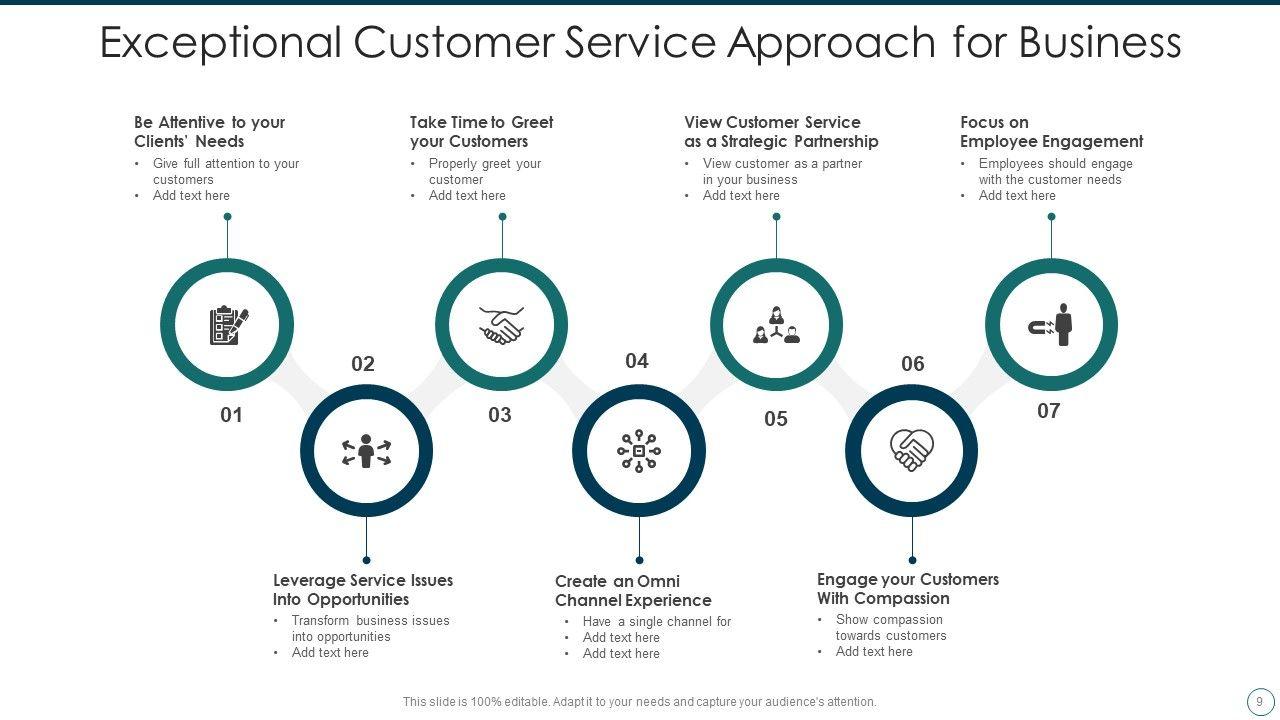 Exceptional Customer Service Approach for Business

Be Attentive to your Clients' Needs
• Give full attention to your customers
• Add text here

Take Time to Greet your Customers
• Properly greet your customer
• Add text here

View Customer Service as a Strategic Partnership
• View customer as a partner in your business
• Add text here

Focus on Employee Engagement
• Employees should engage with the customer needs
• Add text here

01

02

03

04

05

06

07

Leverage Service Issues Into Opportunities
• Transform business issues into opportunities
• Add text here

Create an Omni Channel Experience
• Have a single channel for
• Add text here
• Add text here

Engage your Customers With Compassion
• Show compassion towards customers
• Add text here

This slide is 100% editable. Adapt it to your needs and capture your audience's attention.

9